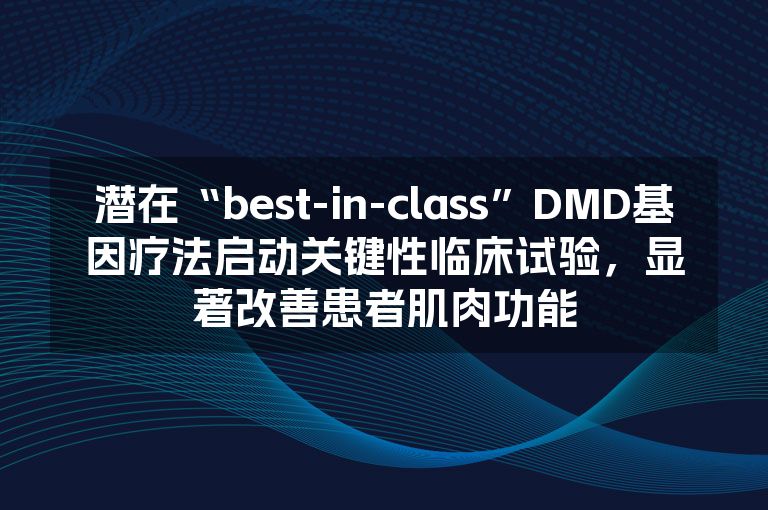 潜在“best-in-class”DMD基因疗法启动关键性临床试验，显著改善患者肌肉功能